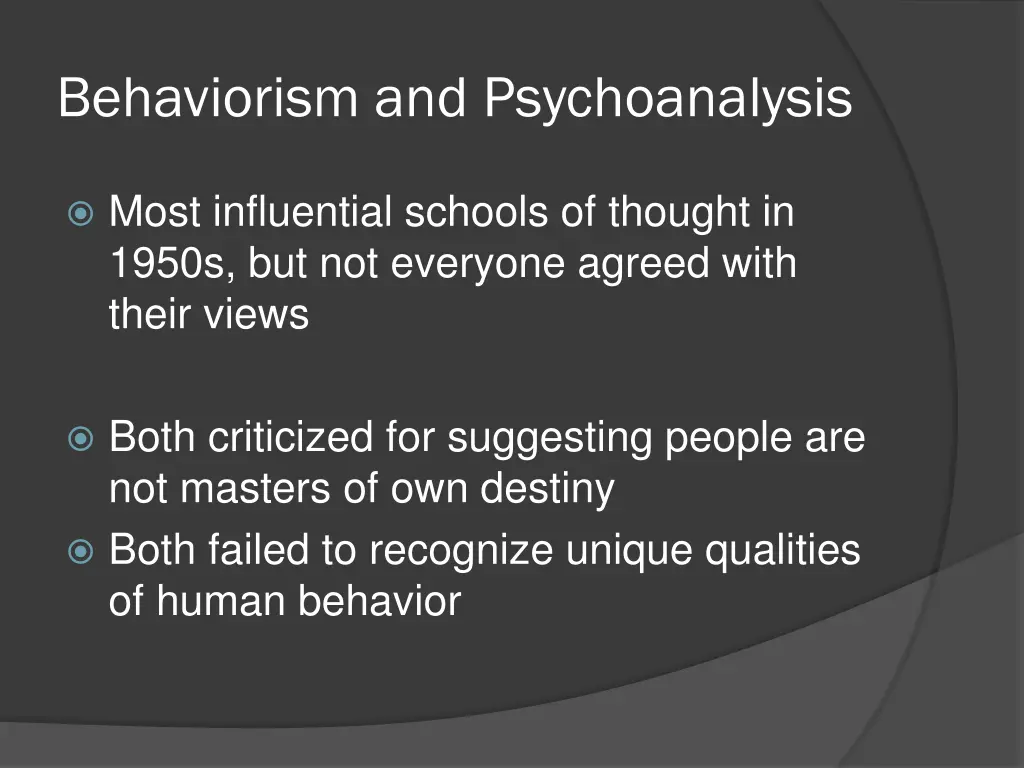 Behaviorism and Psychoanalysis

Most influential schools of thought in 1950s, but not everyone agreed with their views

Both criticized for suggesting people are not masters of own destiny

Both failed to recognize unique qualities of human behavior